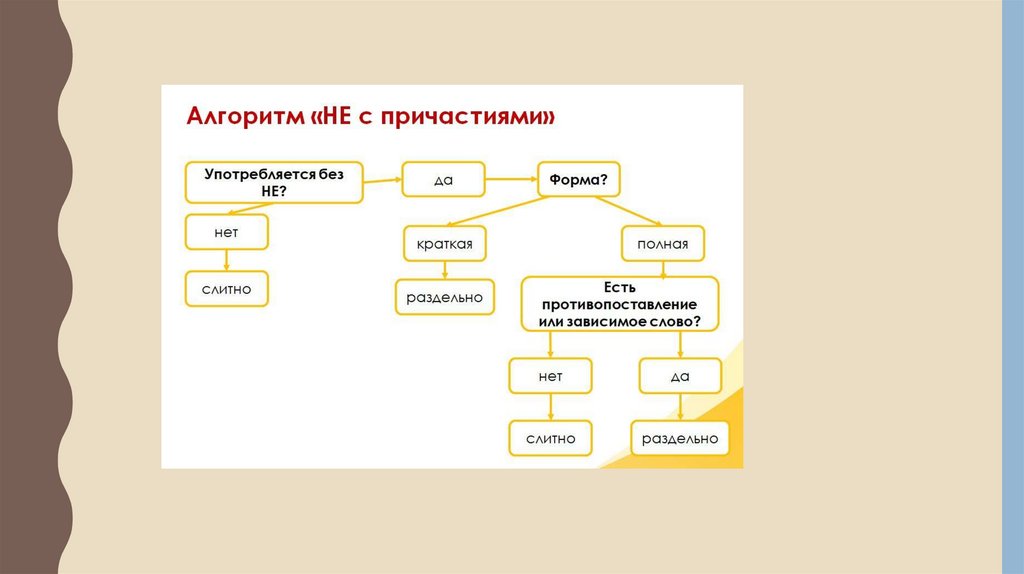 Алгоритм «НЕ с причастиями»

Употребляется без НЕ?

да

Форма?

нет

слитно

краткая

раздельно

полная

Есть противопоставление или зависимое слово?

нет

слитно

да

раздельно